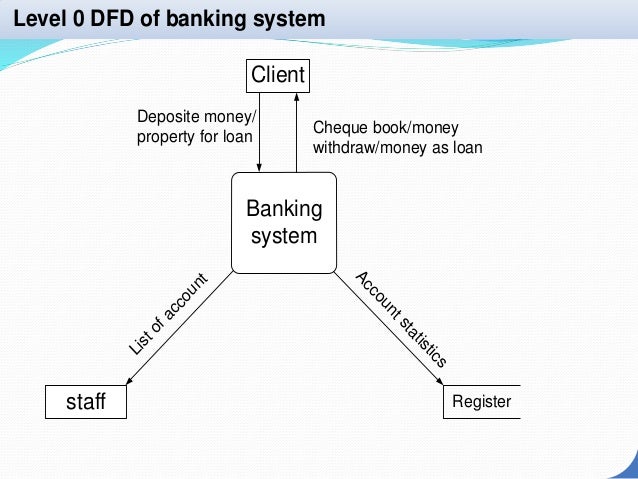 Level 0 DFD of banking system

Client

Deposite money/ property for loan

Cheque book/money withdraw/money as loan

Banking system

List of account

Account statistics

staff

Register